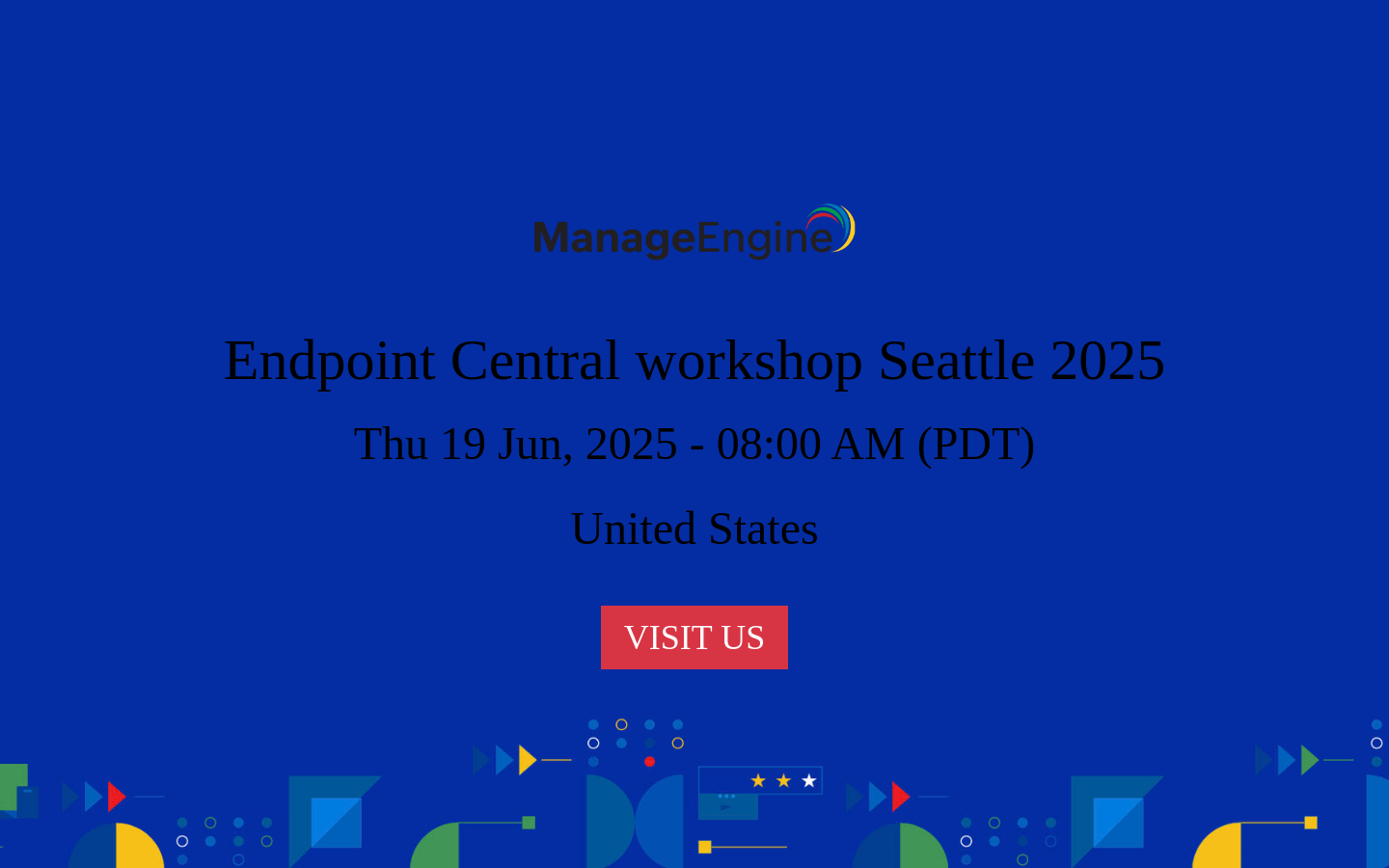 ManageEngine

Endpoint Central workshop Seattle 2025

Thu 19 Jun, 2025 - 08:00 AM (PDT)

United States

VISIT US